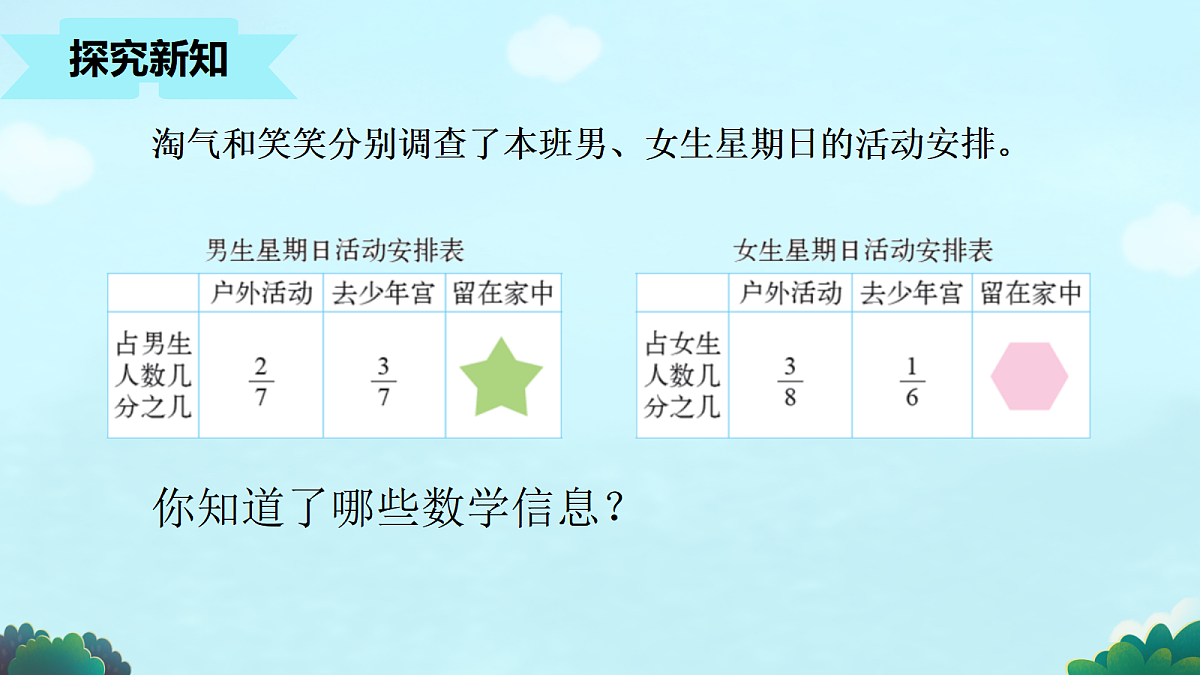 探究新知

淘气和笑笑分别调查了本班男、女生星期日的活动安排。

男生星期日活动安排表

|  | 户外活动 | 去少年宫 | 留在家中 |
|---|---|---|---|
| 占男生人数几分之几 | $\frac{2}{7}$ | $\frac{3}{7}$ |  |

女生星期日活动安排表

|  | 户外活动 | 去少年宫 | 留在家中 |
|---|---|---|---|
| 占女生人数几分之几 | $\frac{3}{8}$ | $\frac{1}{6}$ |  |

你知道了哪些数学信息？